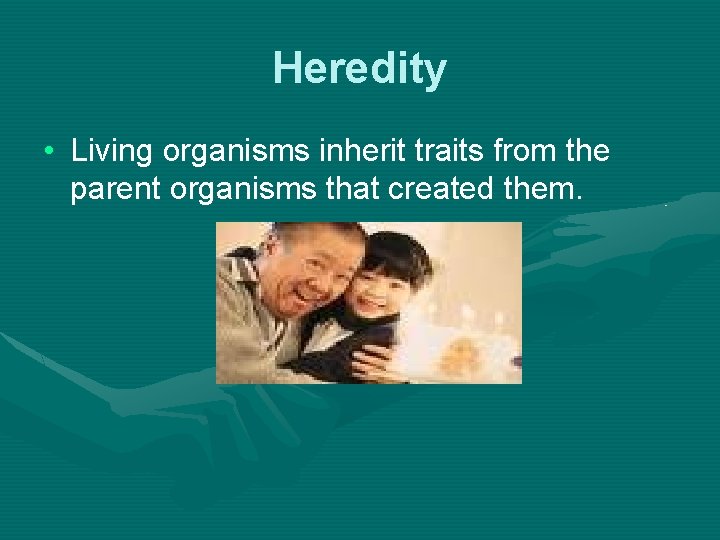 Heredity

• Living organisms inherit traits from the parent organisms that created them.